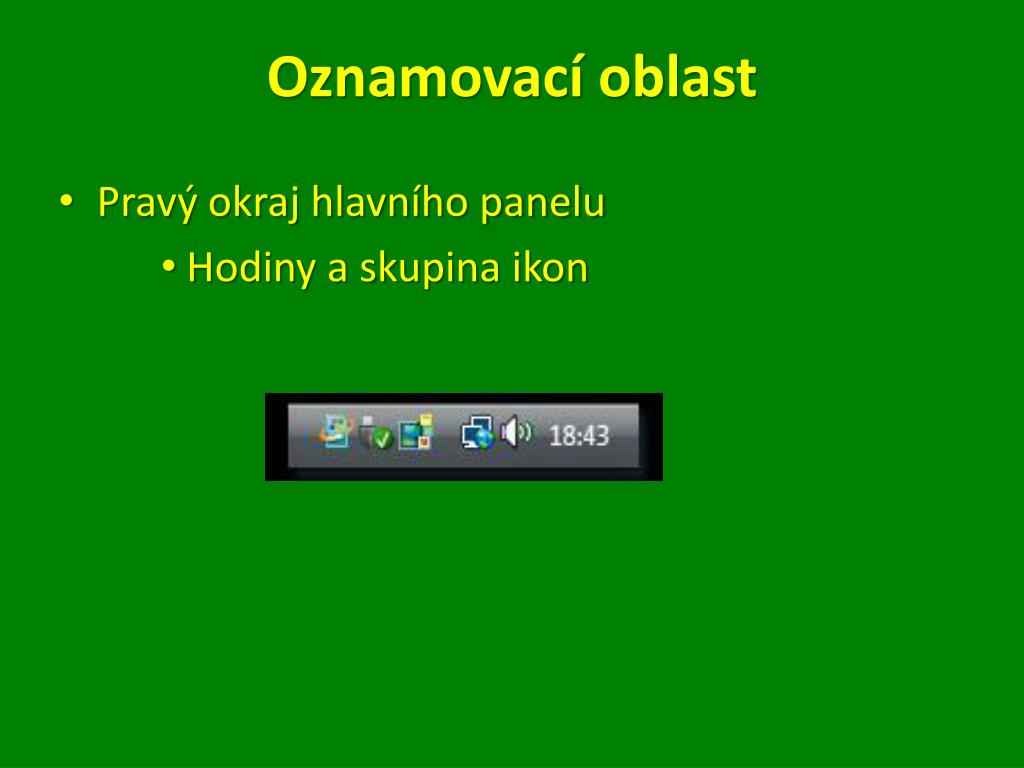 Oznamovací oblast

• Pravý okraj hlavního panelu
  • Hodiny a skupina ikon

18:43